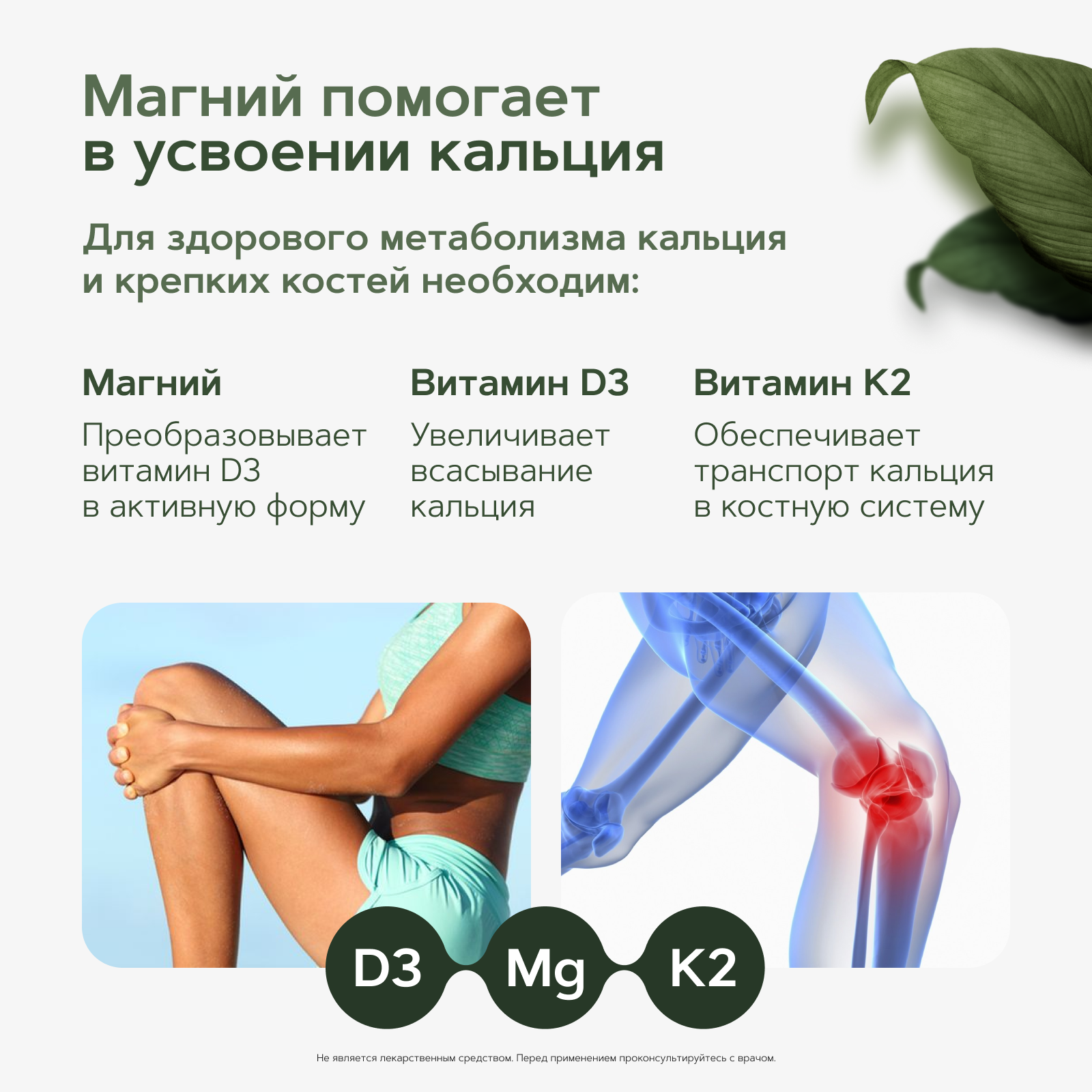 Магний помогает в усвоении кальция

Для здорового метаболизма кальция и крепких костей необходим:

Магний

Преобразовывает витамин D3 в активную форму

Витамин D3

Увеличивает всасывание кальция

Витамин K2

Обеспечивает транспорт кальция в костную систему

D3 Mg K2

Не является лекарственным средством. Перед применением проконсультируйтесь с врачом.